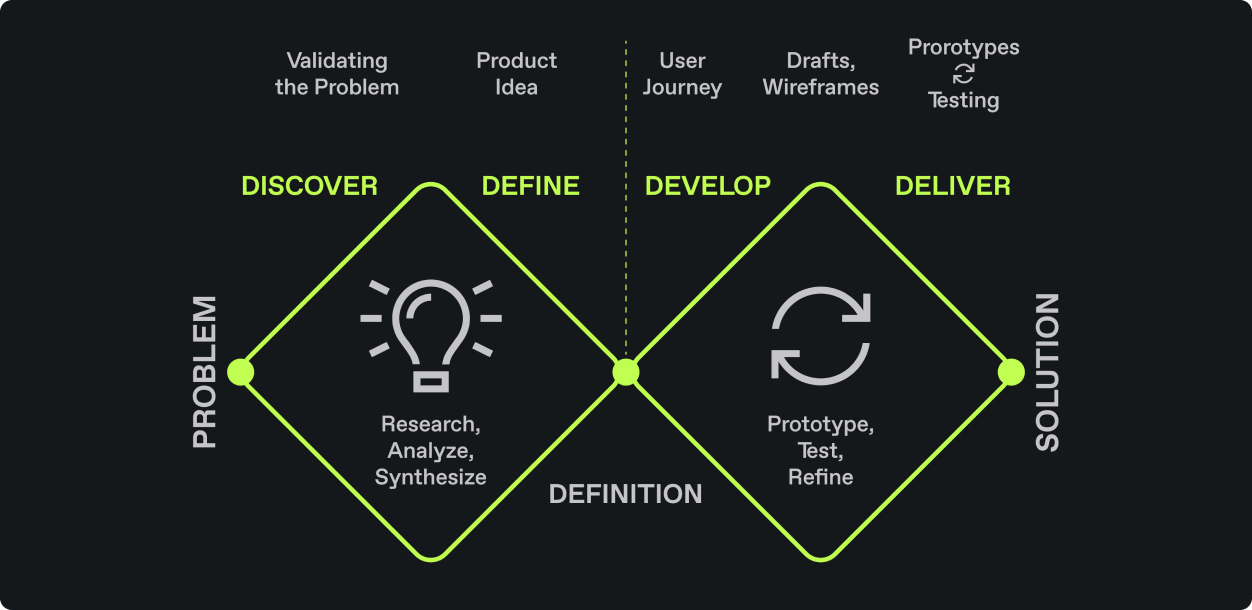 Validating the Problem

Product Idea

User Journey

Drafts, Wireframes

Prorotypes
Testing

DISCOVER

DEFINE

DEVELOP

DELIVER

PROBLEM

Research, Analyze, Synthesize

DEFINITION

Prototype, Test, Refine

SOLUTION